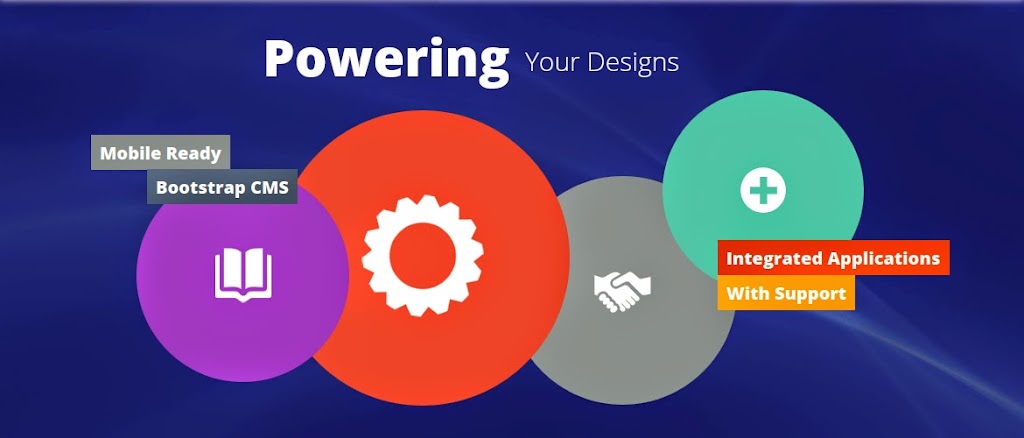 Powering Your Designs

Mobile Ready

Bootstrap CMS

Integrated Applications

With Support